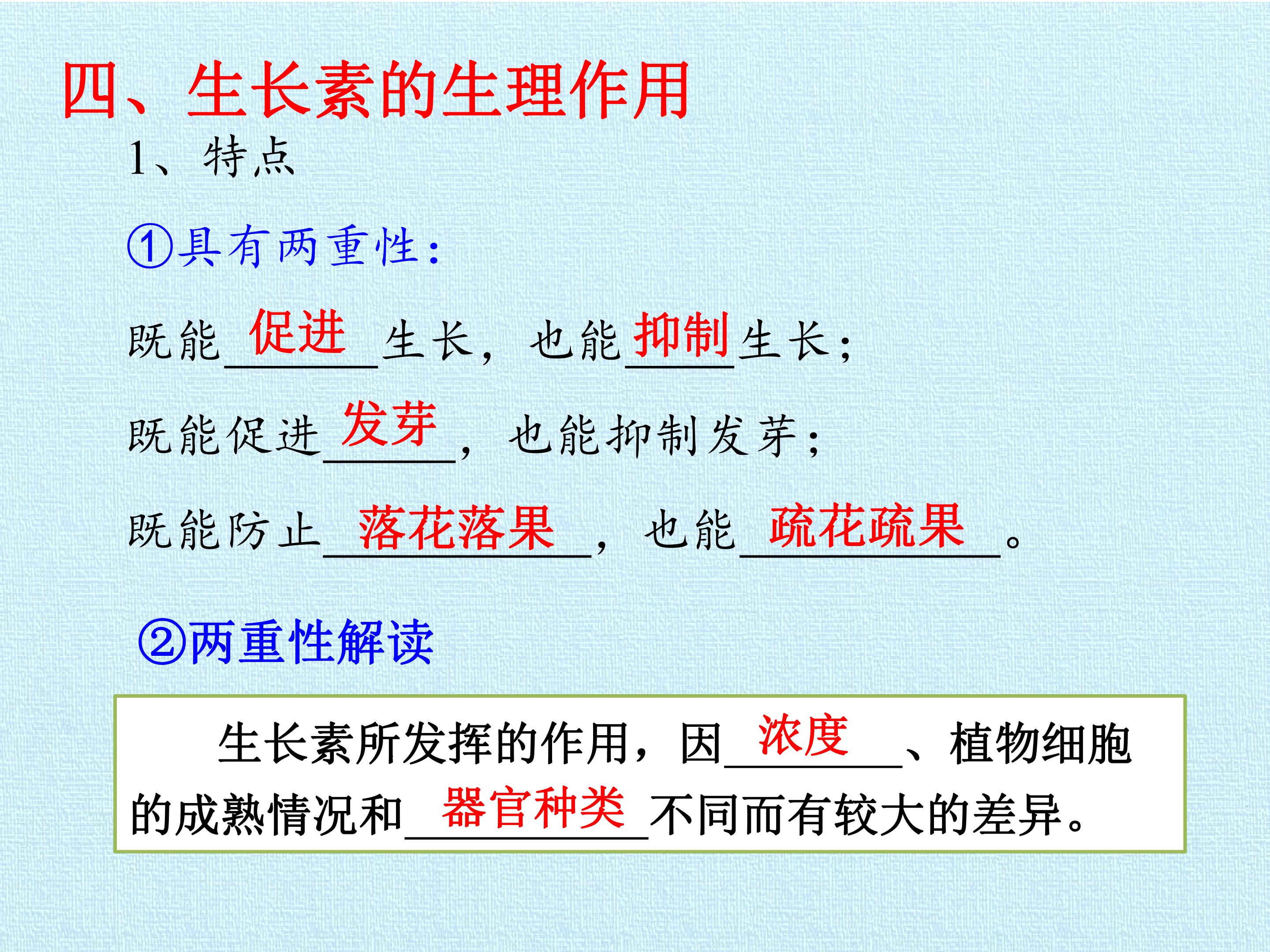 四、生长素的生理作用

1、特点

①具有两重性：

既能促进生长，也能抑制生长；

既能促进发芽，也能抑制发芽；

既能防止落花落果，也能疏花疏果。

②两重性解读

生长素所发挥的作用，因浓度、植物细胞的成熟情况和器官种类不同而有较大的差异。